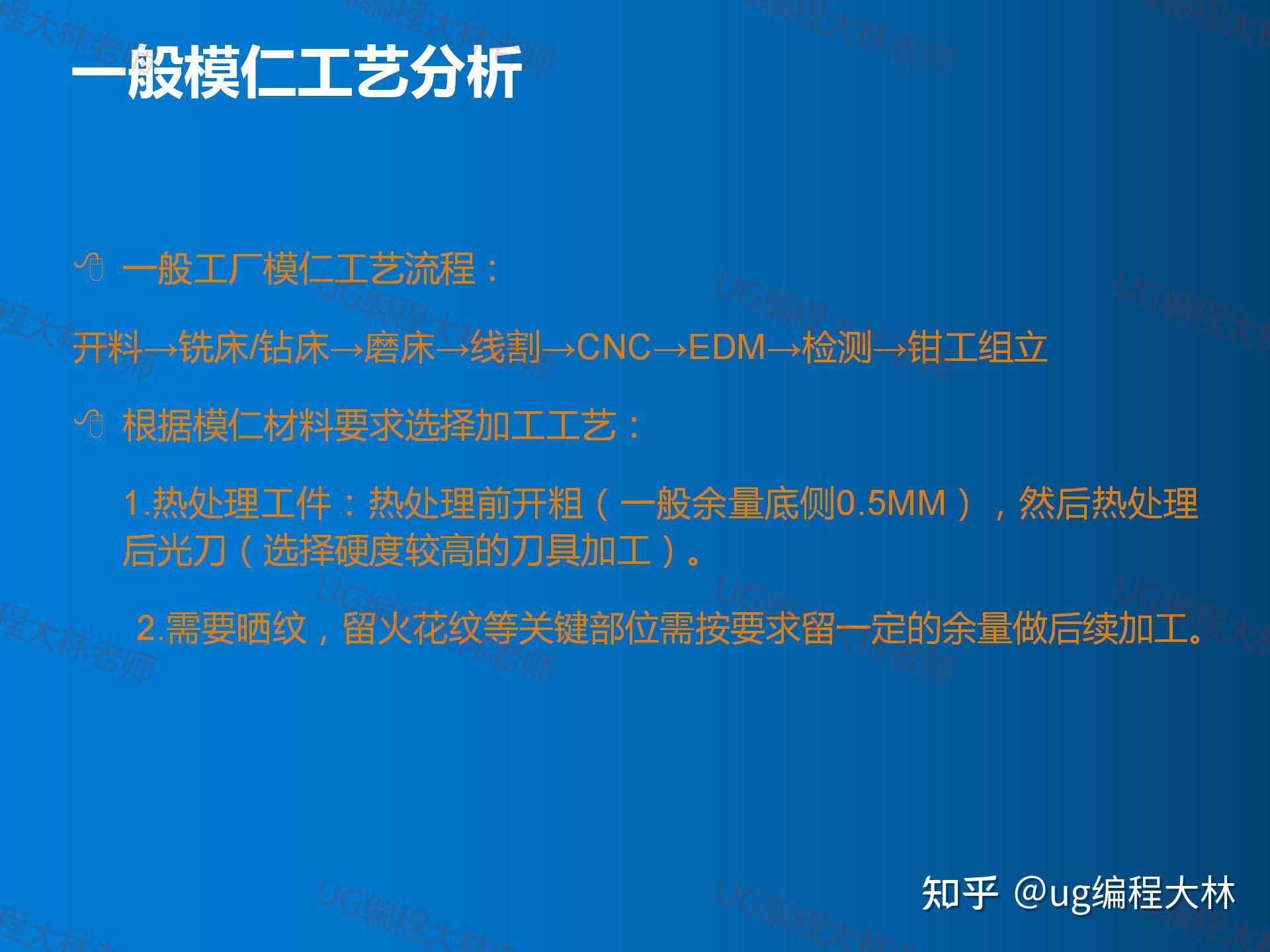 一般模仁工艺分析

一般工厂模仁工艺流程：

开料→铣床/钻床→磨床→线割→CNC→EDM→检测→钳工组立

根据模仁材料要求选择加工工艺：

1.热处理工件：热处理前开粗（一般余量底侧0.5MM），然后热处理后光刀（选择硬度较高的刀具加工）。

2.需要晒纹，留火花纹等关键部位需按要求留一定的余量做后续加工。

UG编程大林老师

知乎 @ug编程大林